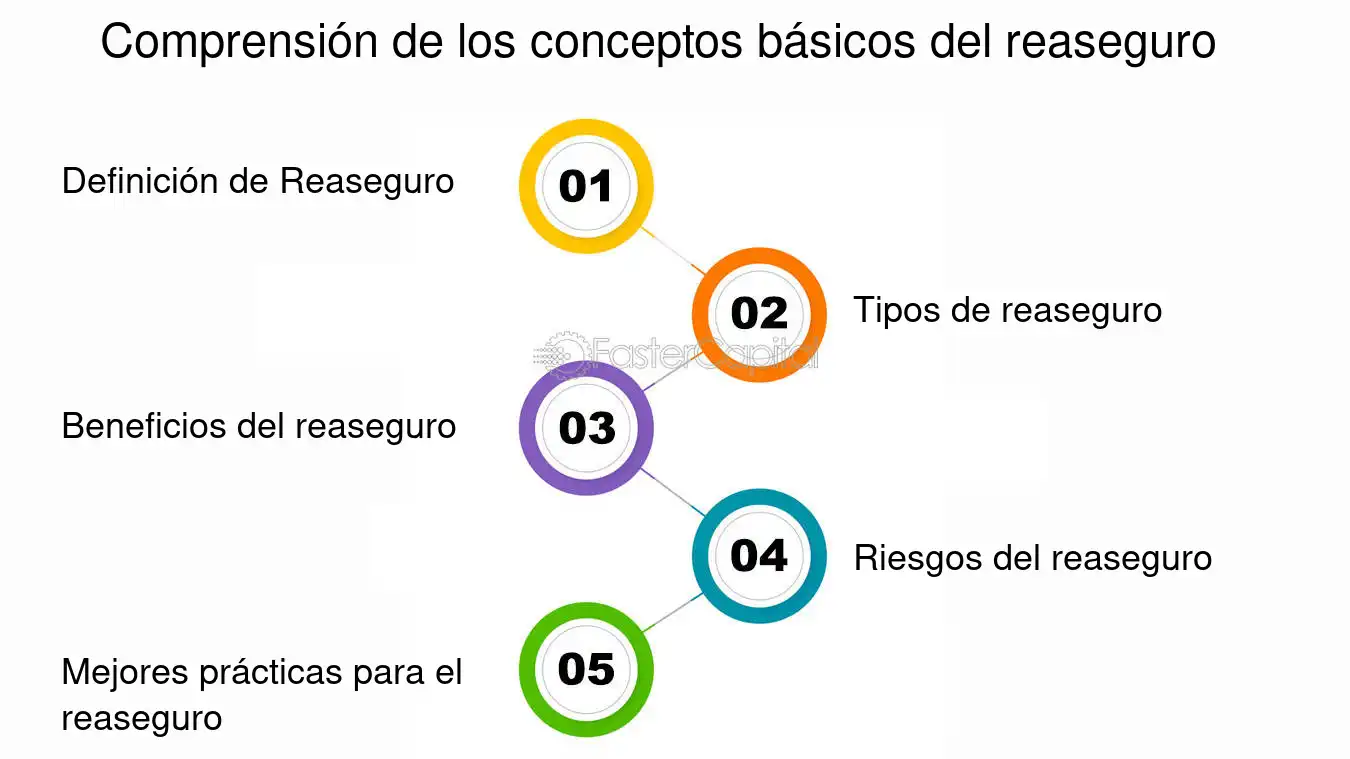 Comprensión de los conceptos básicos del reaseguro

Definición de Reaseguro
01

02
Tipos de reaseguro

FasterCapital

Beneficios del reaseguro
03

04
Riesgos del reaseguro

Mejores prácticas para el reaseguro
05